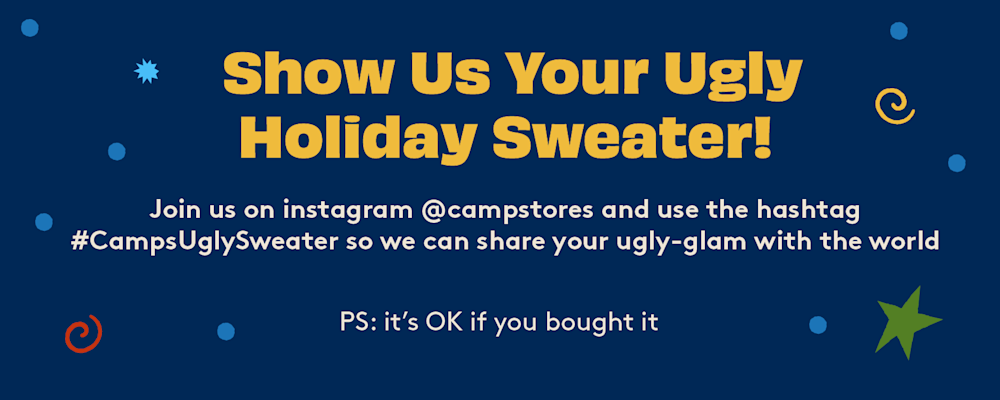 Show Us Your Ugly Holiday Sweater!

Join us on instagram @campstores and use the hashtag #CampsUglySweater so we can share your ugly-glam with the world

PS: it's OK if you bought it